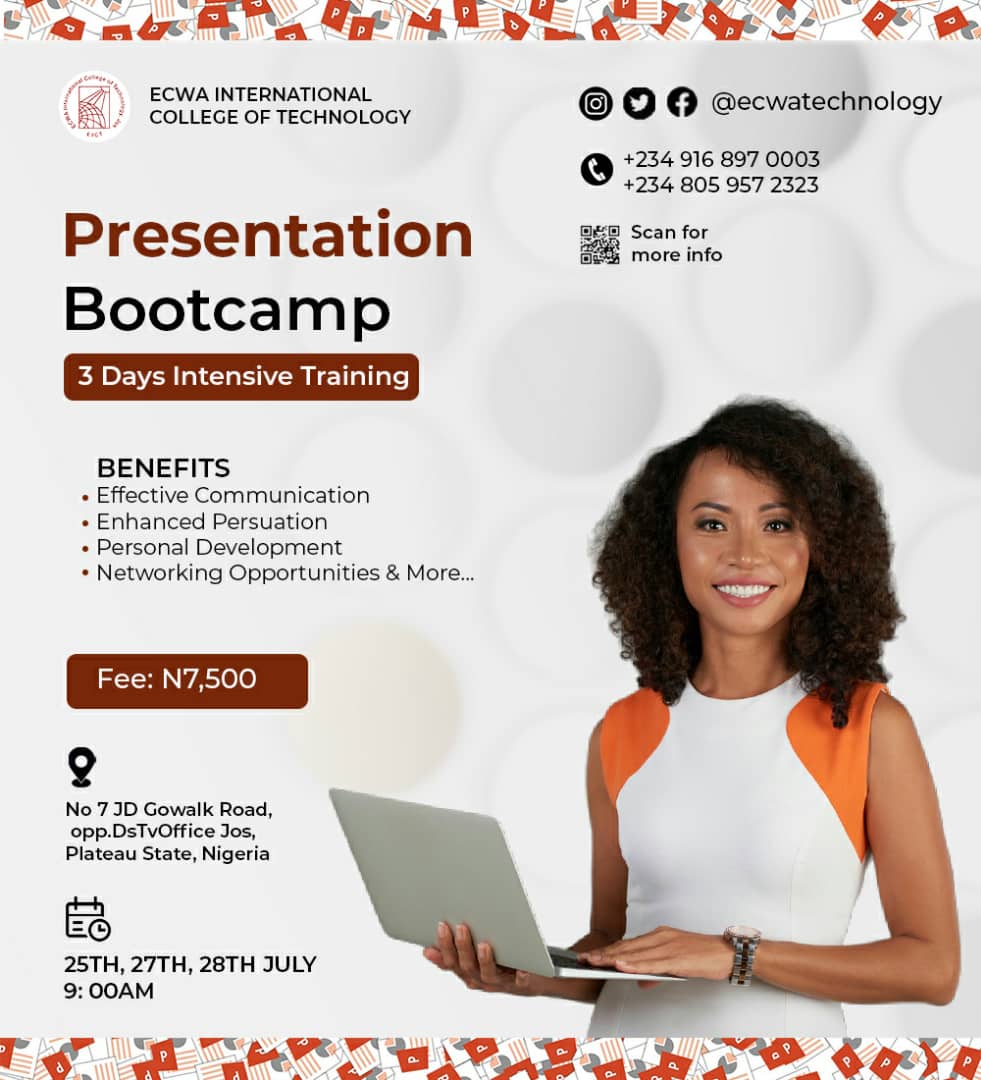 ECWA INTERNATIONAL COLLEGE OF TECHNOLOGY

@ecwatechnology

+234 916 897 0003
+234 805 957 2323

Scan for more info

Presentation Bootcamp

3 Days Intensive Training

BENEFITS
• Effective Communication
• Enhanced Persuation
• Personal Development
• Networking Opportunities & More...

Fee: N7,500

No 7 JD Gowalk Road, opp.DsTvOffice Jos, Plateau State, Nigeria

25TH, 27TH, 28TH JULY
9: 00AM